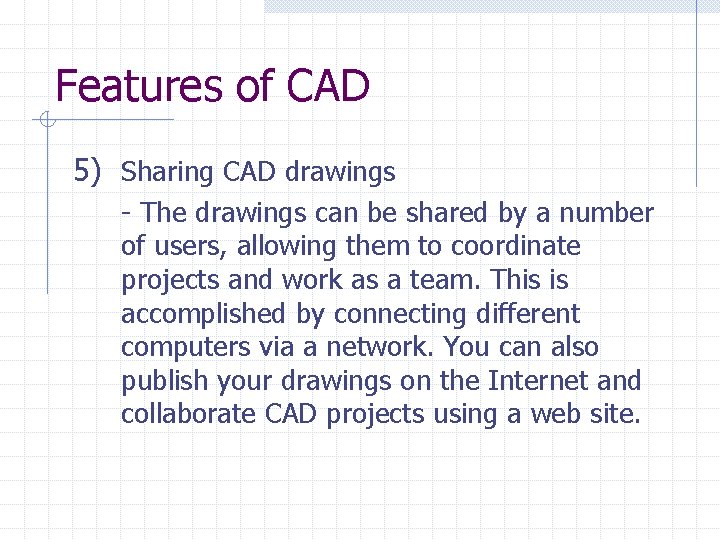 Features of CAD

5) Sharing CAD drawings

- The drawings can be shared by a number of users, allowing them to coordinate projects and work as a team. This is accomplished by connecting different computers via a network. You can also publish your drawings on the Internet and collaborate CAD projects using a web site.